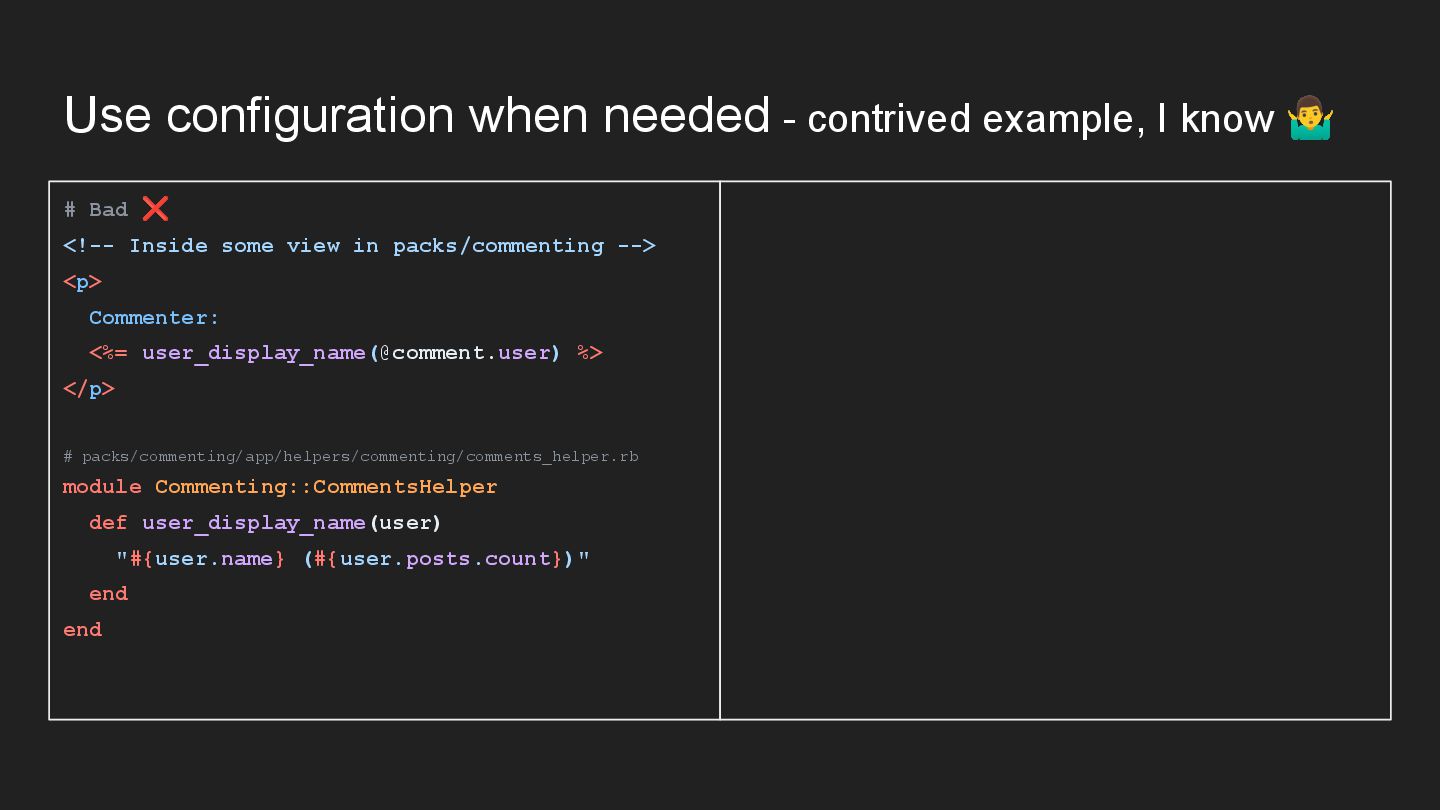 Use configuration when needed - contrived example, I know 🤷‍♂️

# Bad ❌
<!-- Inside some view in packs/commenting -->
<p>
  Commenter:
  <%= user_display_name(@comment.user) %>
</p>

# packs/commenting/app/helpers/commenting/comments_helper.rb
module Commenting::CommentsHelper
  def user_display_name(user)
    "#{user.name} (#{user.posts.count})"
  end
end